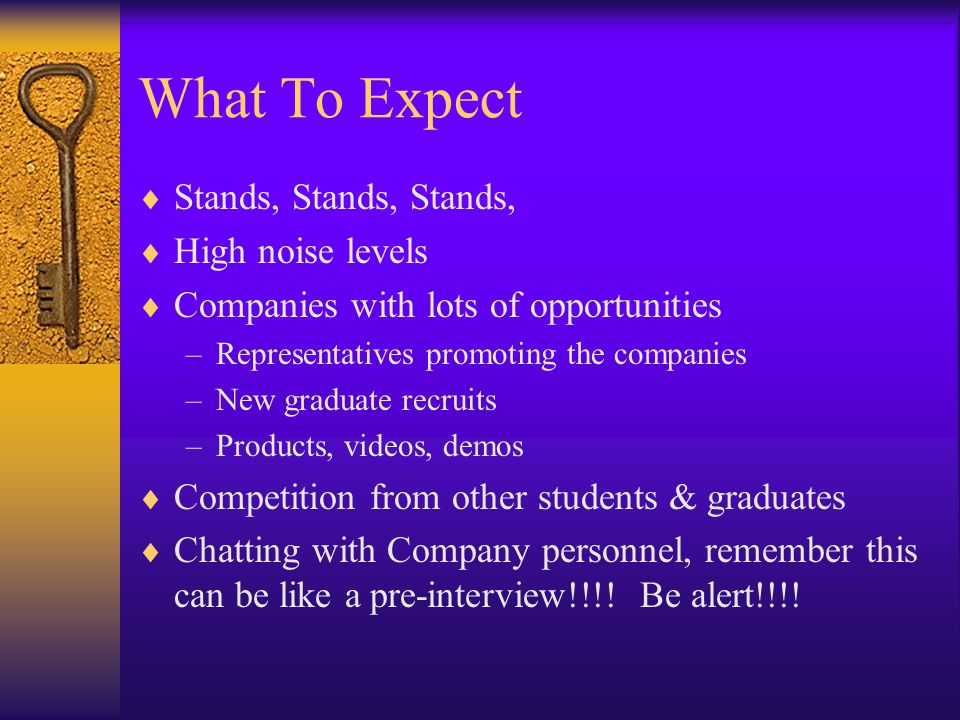 What To Expect

♦ Stands, Stands, Stands,
♦ High noise levels
♦ Companies with lots of opportunities
– Representatives promoting the companies
– New graduate recruits
– Products, videos, demos
♦ Competition from other students & graduates
♦ Chatting with Company personnel, remember this can be like a pre-interview!!!! Be alert!!!!